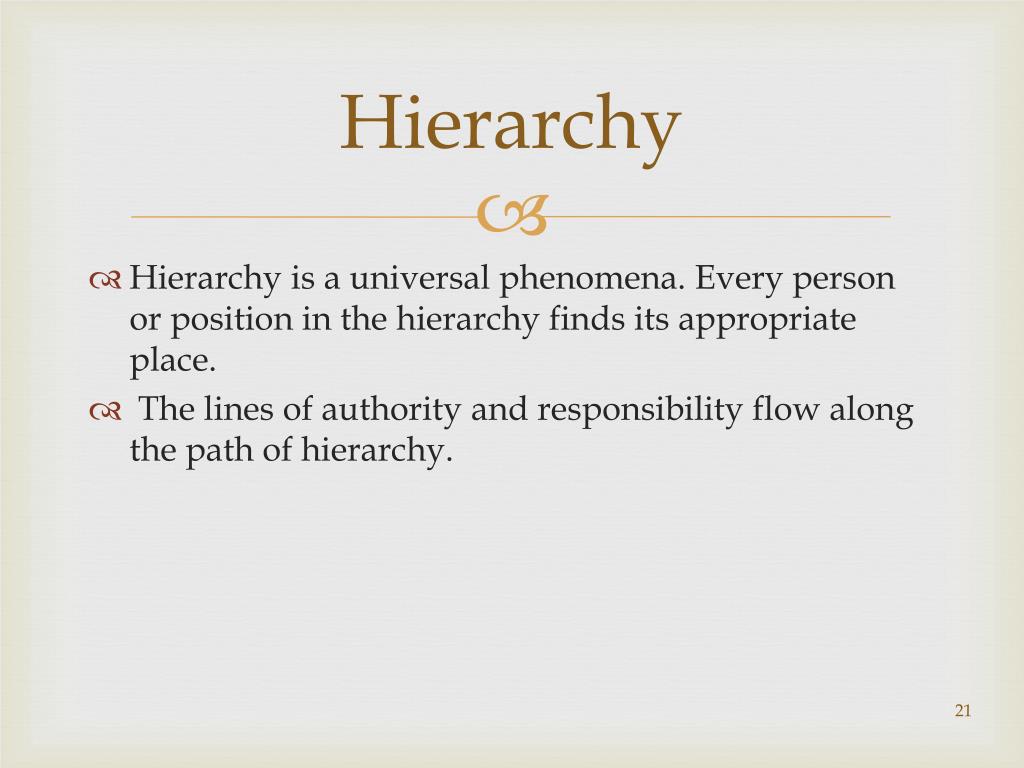 Hierarchy

Hierarchy is a universal phenomena. Every person or position in the hierarchy finds its appropriate place.

The lines of authority and responsibility flow along the path of hierarchy.

21